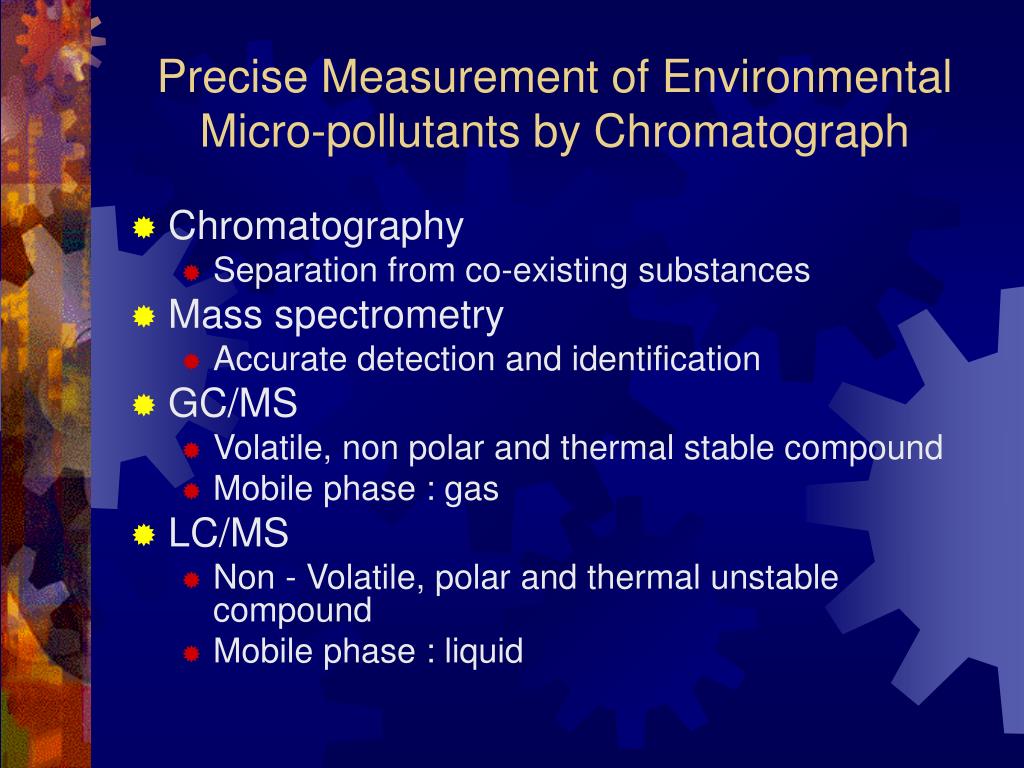 Precise Measurement of Environmental Micro-pollutants by Chromatograph

Chromatography
Separation from co-existing substances
Mass spectrometry
Accurate detection and identification
GC/MS
Volatile, non polar and thermal stable compound
Mobile phase : gas
LC/MS
Non - Volatile, polar and thermal unstable compound
Mobile phase : liquid